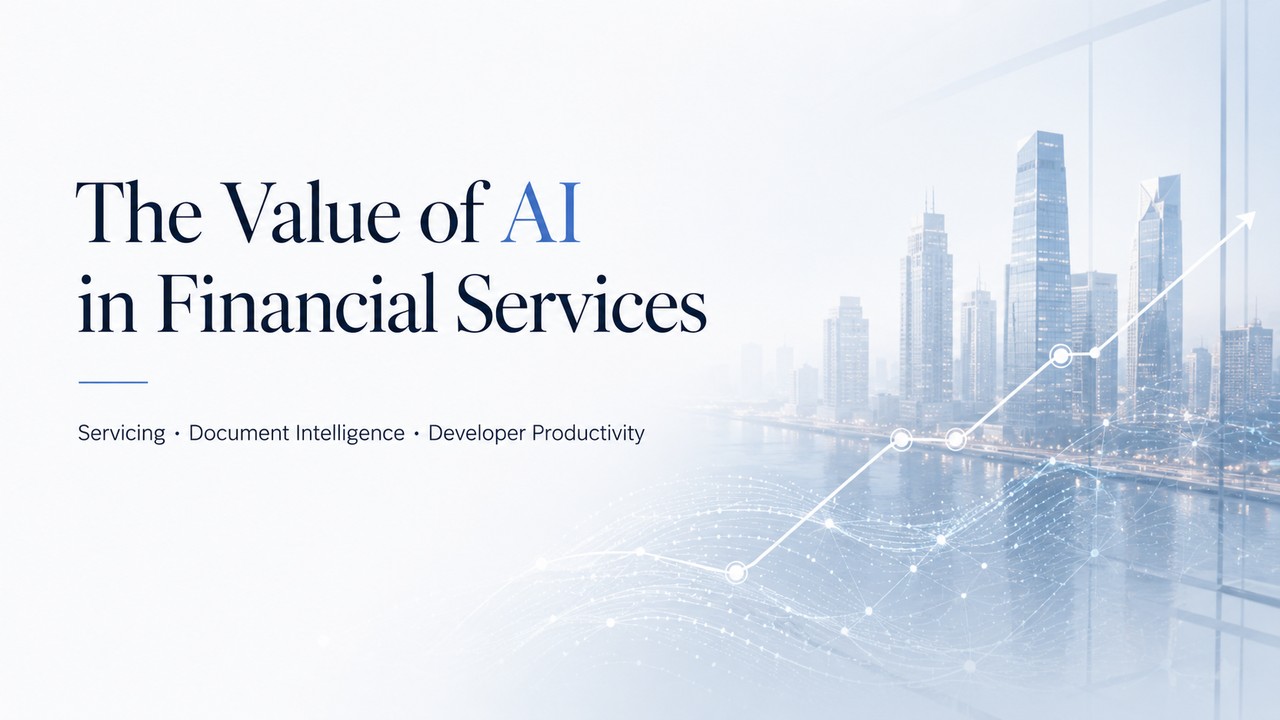 The Value of AI in Financial Services

Servicing • Document Intelligence • Developer Productivity